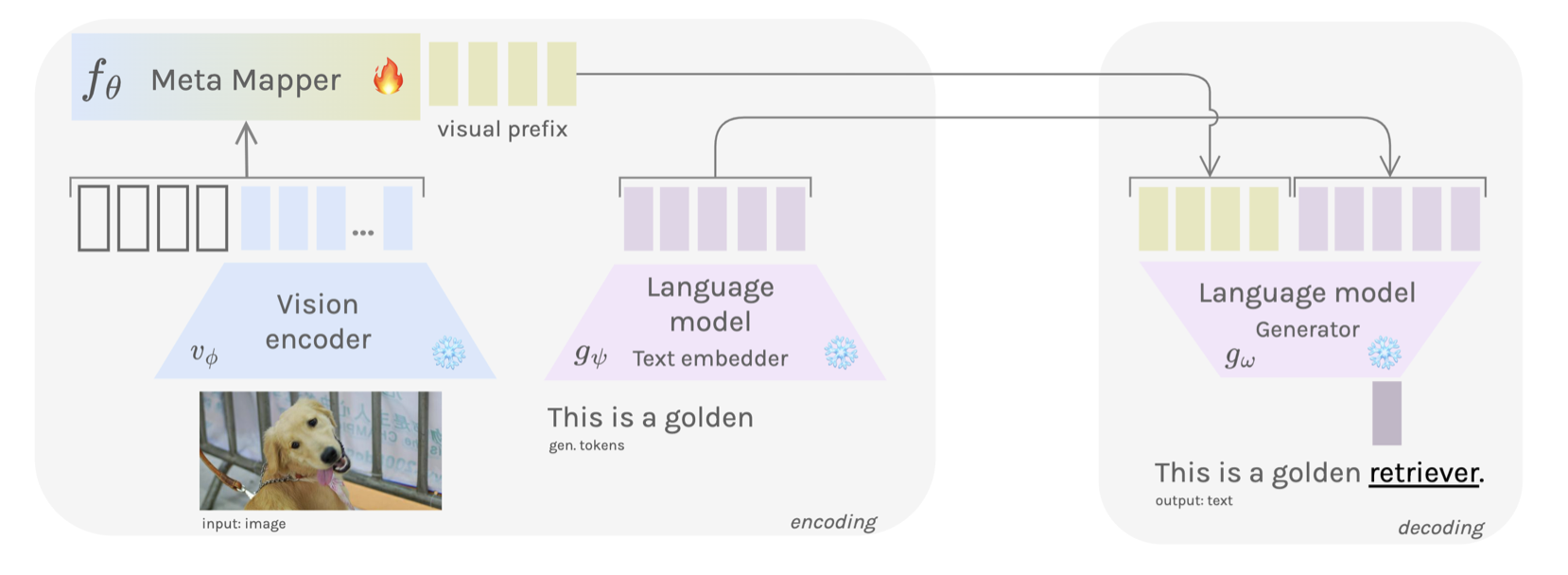 $f_\theta$ Meta Mapper

visual prefix

...

Vision encoder
$v_\phi$

input: image

Language model
$g_\psi$ Text embedder

This is a golden
gen. tokens

encoding

Language model
Generator
$g_\omega$

This is a golden retriever.
output: text

decoding